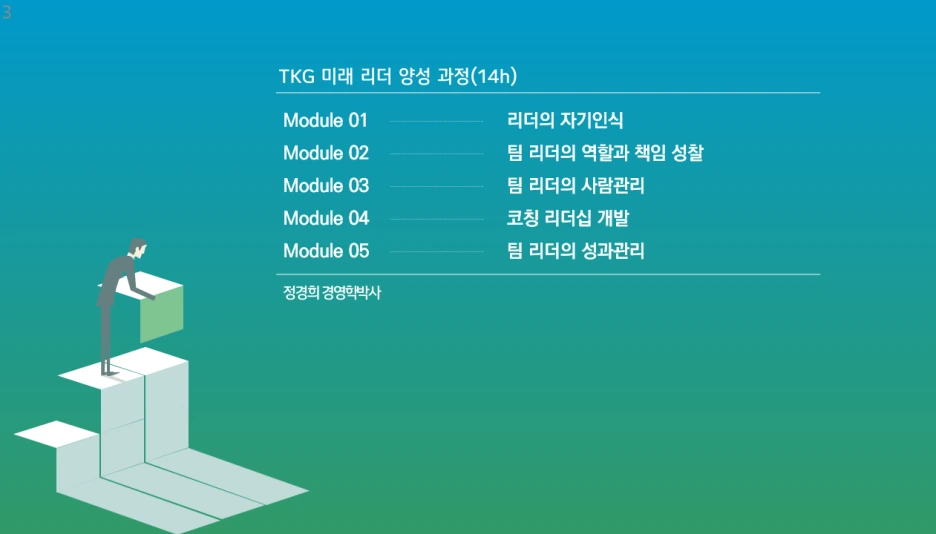 3

TKG 미래 리더 양성 과정(14h)

Module 01 리더의 자기인식
Module 02 팀 리더의 역할과 책임 성찰
Module 03 팀 리더의 사람관리
Module 04 코칭 리더십 개발
Module 05 팀 리더의 성과관리

정경희 경영학박사